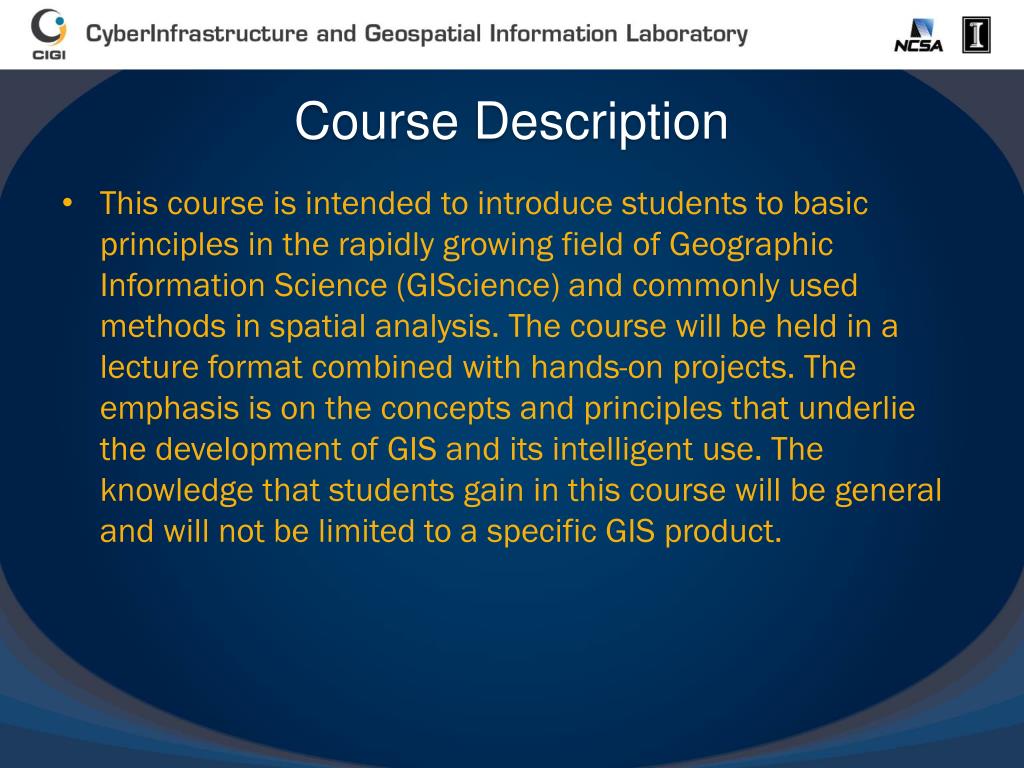 CIGI
CyberInfrastructure and Geospatial Information Laboratory
NCSA
I

Course Description

• This course is intended to introduce students to basic principles in the rapidly growing field of Geographic Information Science (GIScience) and commonly used methods in spatial analysis. The course will be held in a lecture format combined with hands-on projects. The emphasis is on the concepts and principles that underlie the development of GIS and its intelligent use. The knowledge that students gain in this course will be general and will not be limited to a specific GIS product.